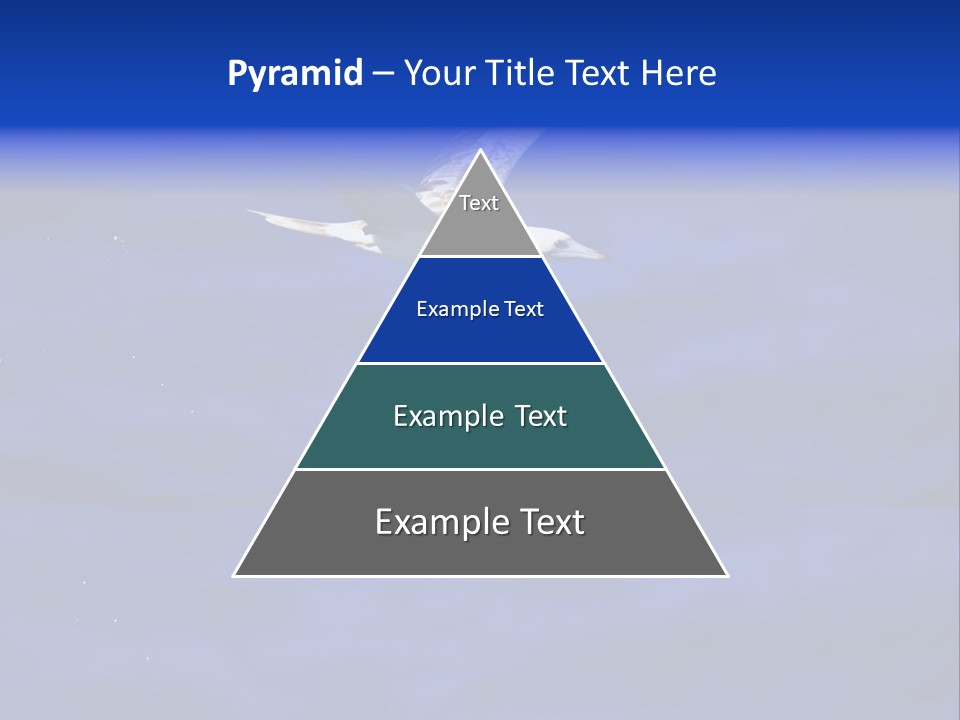 Pyramid – Your Title Text Here

Text

Example Text

Example Text

Example Text